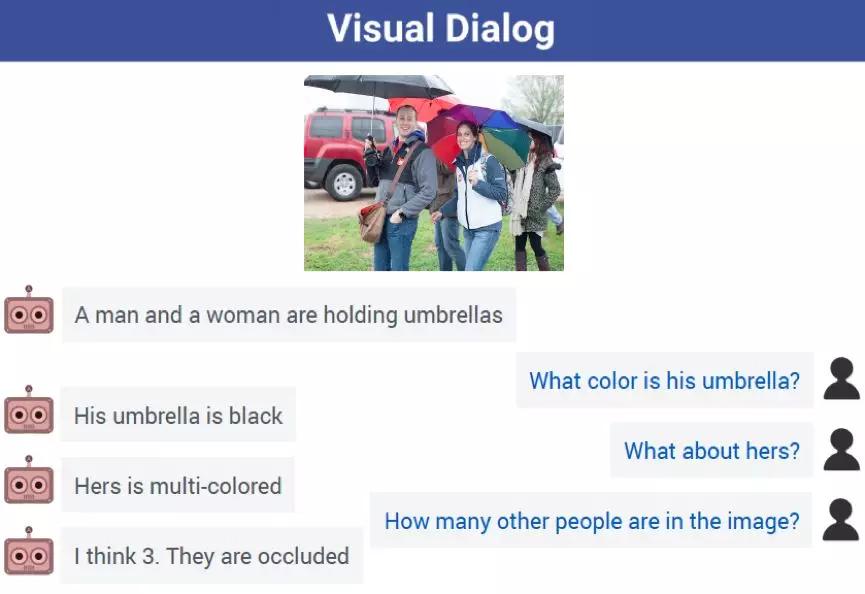 Visual Dialog

A man and a woman are holding umbrellas

What color is his umbrella?

His umbrella is black

What about hers?

Hers is multi-colored

How many other people are in the image?

I think 3. They are occluded